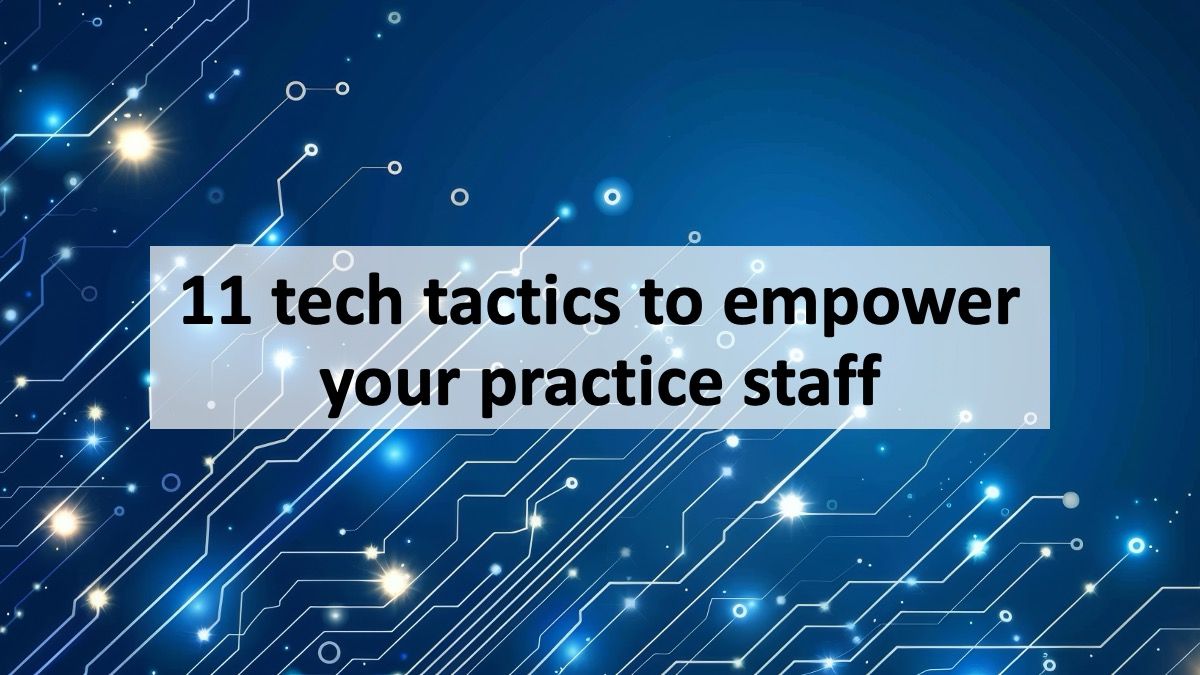 11 tech tactics to empower your practice staff